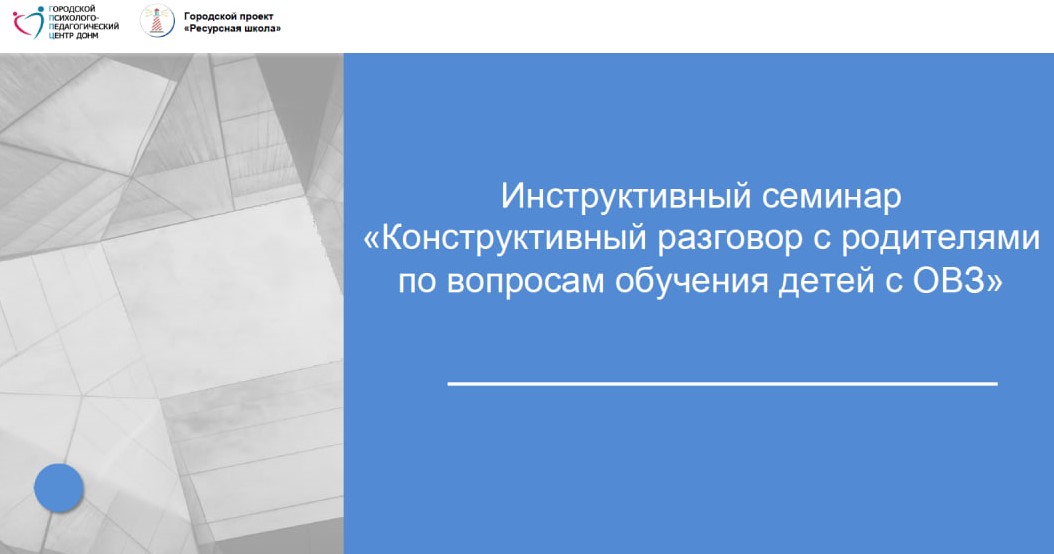 ГОРОДСКОЙ ПСИХОЛОГО-ПЕДАГОГИЧЕСКИЙ ЦЕНТР ДОНМ

Городской проект «Ресурсная школа»

Инструктивный семинар «Конструктивный разговор с родителями по вопросам обучения детей с ОВЗ»